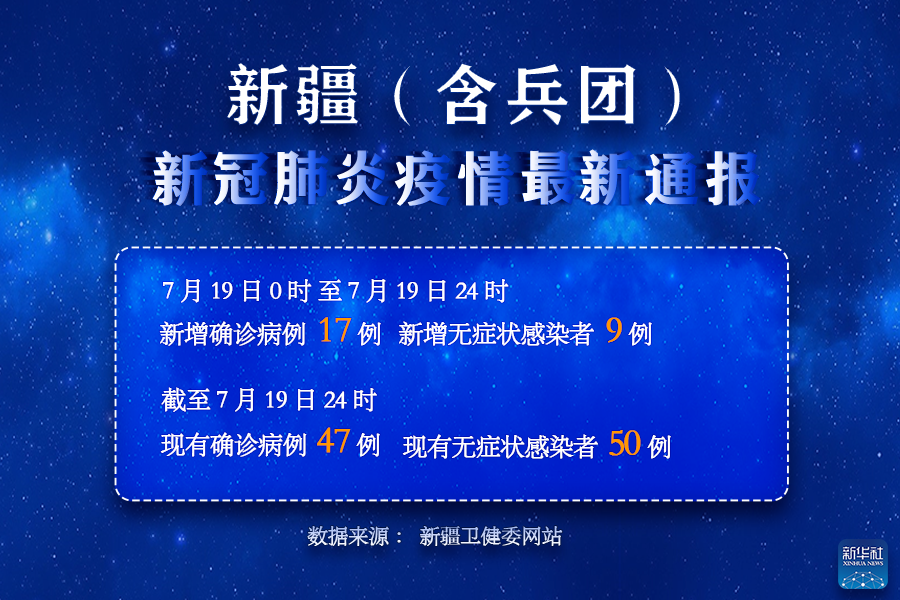 新疆（含兵团）
新冠肺炎疫情最新通报

7月19日0时至7月19日24时
新增确诊病例 17例 新增无症状感染者 9例

截至7月19日24时
现有确诊病例 47例 现有无症状感染者 50例

数据来源： 新疆卫健委网站

新华社
XINHUA NEWS